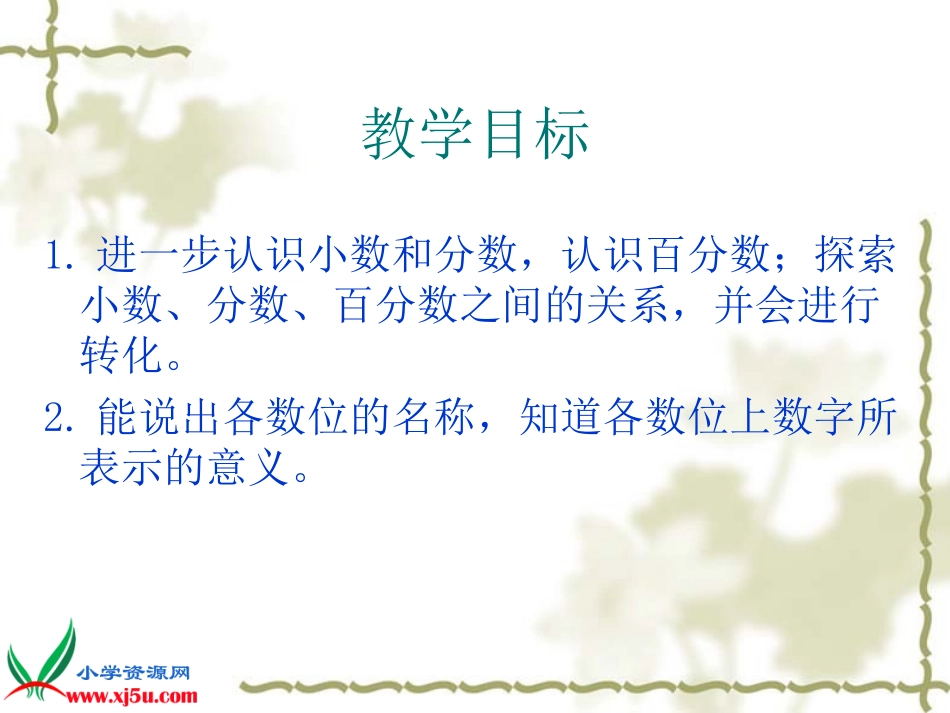 教学目标

1. 进一步认识小数和分数，认识百分数；探索小数、分数、百分数之间的关系，并会进行转化。

2. 能说出各数位的名称，知道各数位上数字所表示的意义。

小学资源网
www.xj5u.com